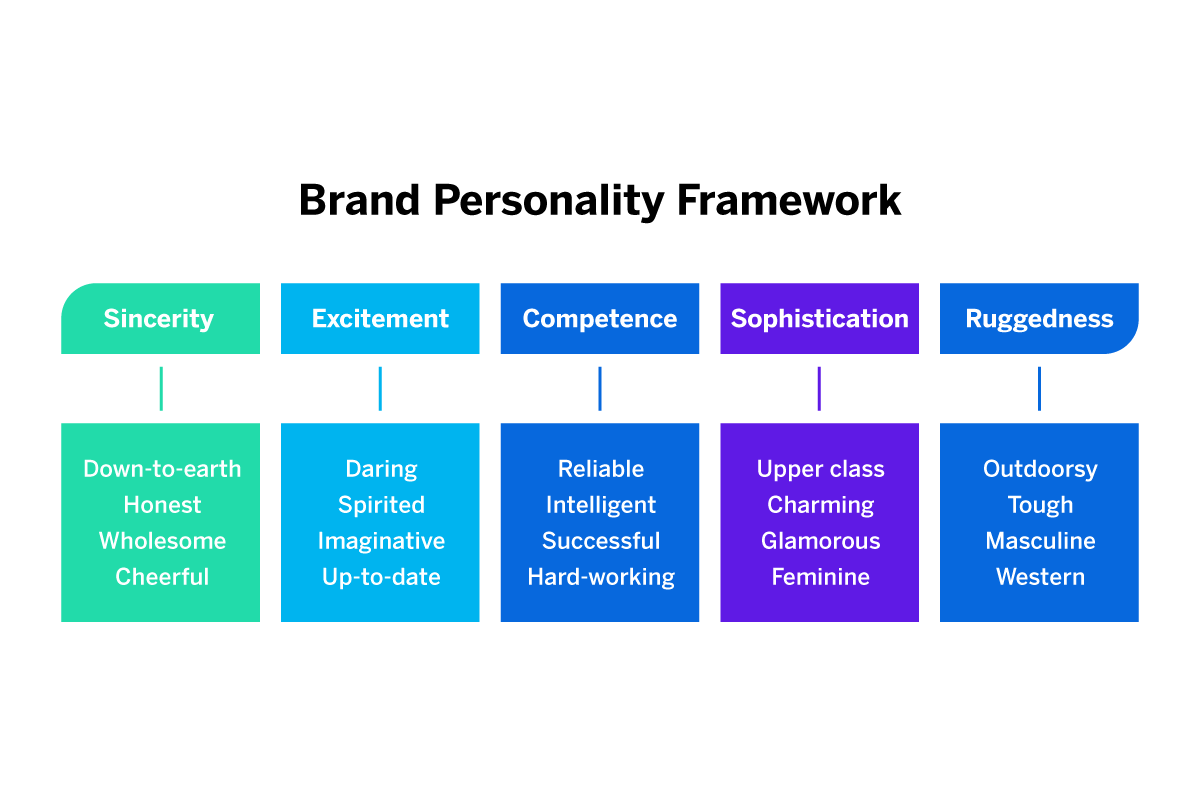 Brand Personality Framework

Sincerity

Down-to-earth
Honest
Wholesome
Cheerful

Excitement

Daring
Spirited
Imaginative
Up-to-date

Competence

Reliable
Intelligent
Successful
Hard-working

Sophistication

Upper class
Charming
Glamorous
Feminine

Ruggedness

Outdoorsy
Tough
Masculine
Western